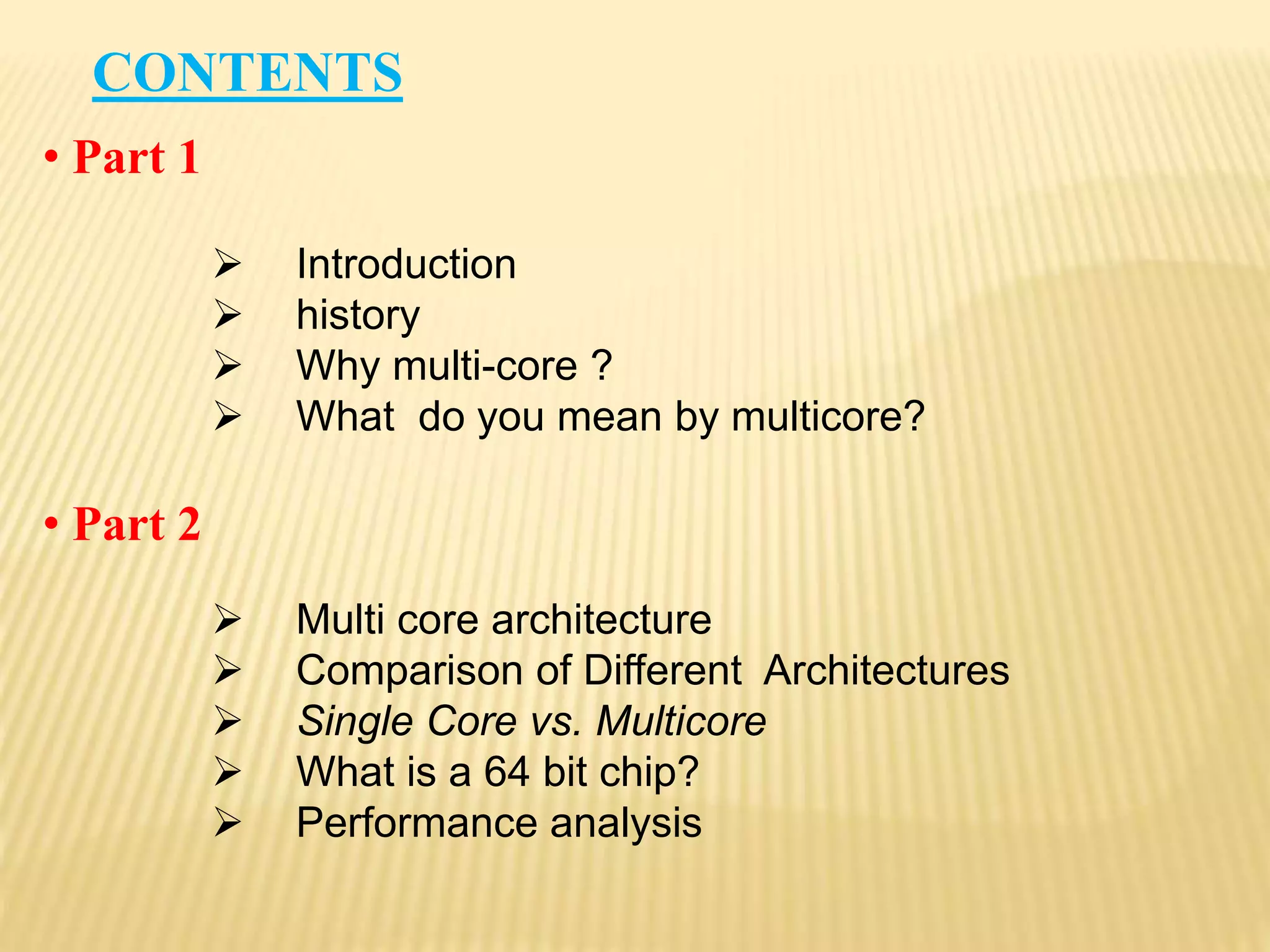 CONTENTS

• Part 1

➢ Introduction
➢ history
➢ Why multi-core ?
➢ What do you mean by multicore?

• Part 2

➢ Multi core architecture
➢ Comparison of Different Architectures
➢ Single Core vs. Multicore
➢ What is a 64 bit chip?
➢ Performance analysis